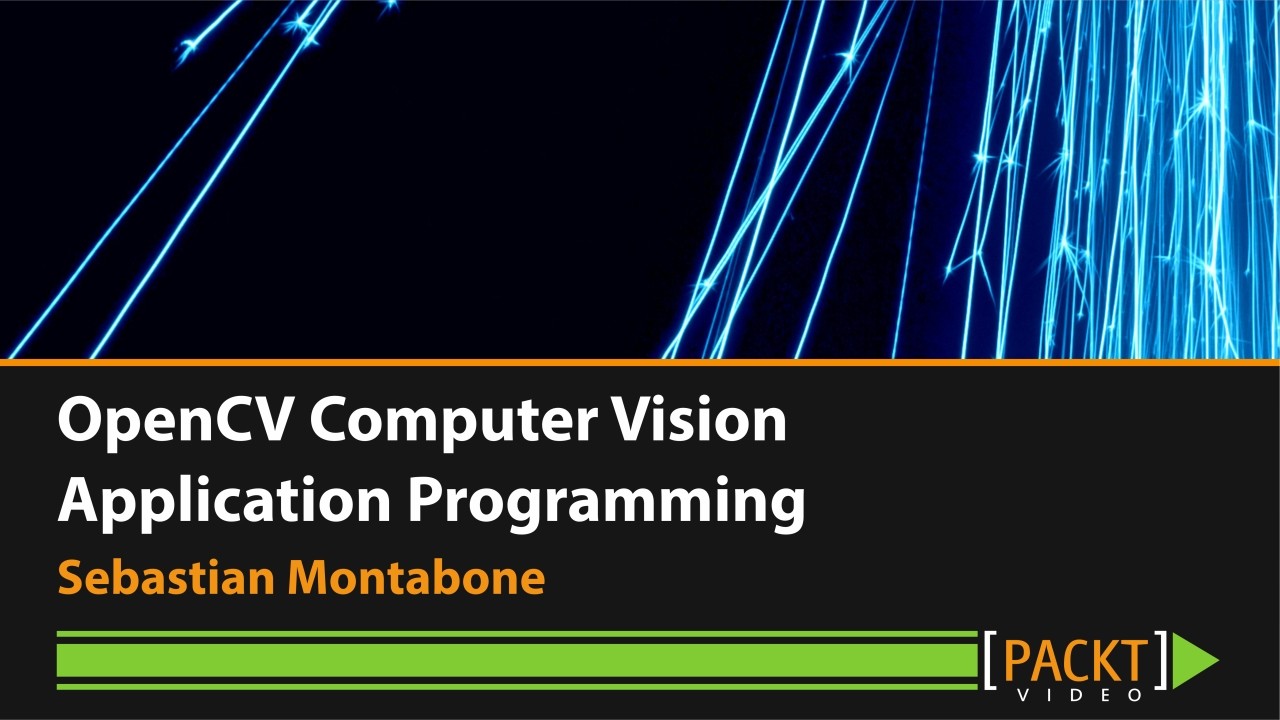 OpenCV Computer Vision Application Programming

Sebastian Montabone

[PACKT] VIDEO